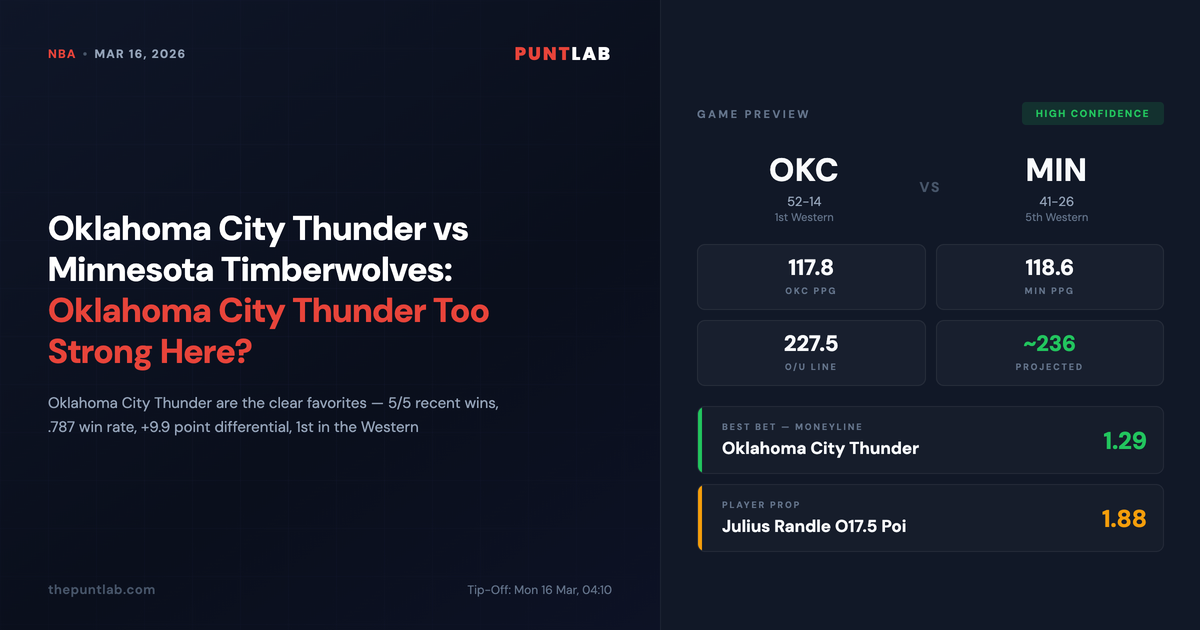 NBA • MAR 16, 2026

PUNTLAB

Oklahoma City Thunder vs Minnesota Timberwolves: Oklahoma City Thunder Too Strong Here?

Oklahoma City Thunder are the clear favorites — 5/5 recent wins, .787 win rate, +9.9 point differential, 1st in the Western

thepuntlab.com

Tip-Off: Mon 16 Mar, 04:10

GAME PREVIEW

HIGH CONFIDENCE

OKC
52–14
1st Western

VS

MIN
41–26
5th Western

117.8
OKC PPG

118.6
MIN PPG

227.5
O/U LINE

~236
PROJECTED

BEST BET — MONEYLINE
Oklahoma City Thunder
1.29

PLAYER PROP
Julius Randle O17.5 Poi
1.88